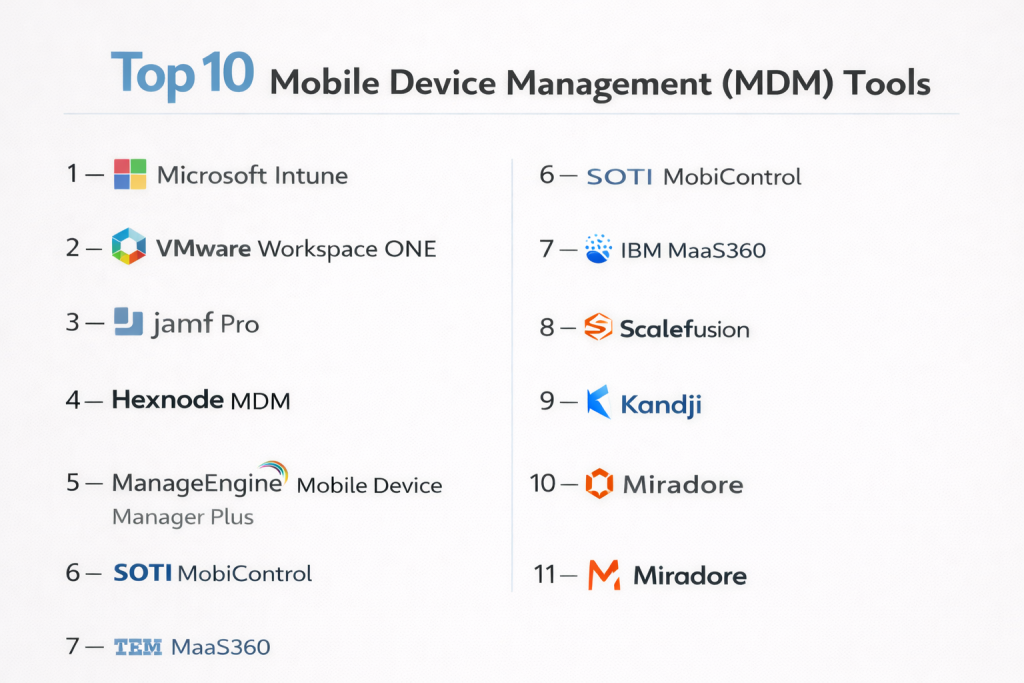 Top 10 Mobile Device Management (MDM) Tools

1 — Microsoft Intune

2 — VMware Workspace ONE

3 — jamf Pro

4 — Hexnode MDM

5 — ManageEngine Mobile Device Manager Plus

6 — SOTI MobiControl

7 — TEM MaaS360

6 — SOTI MobiControl

7 — IBM MaaS360

8 — Scalefusion

9 — Kandji

10 — Miradore

11 — Miradore